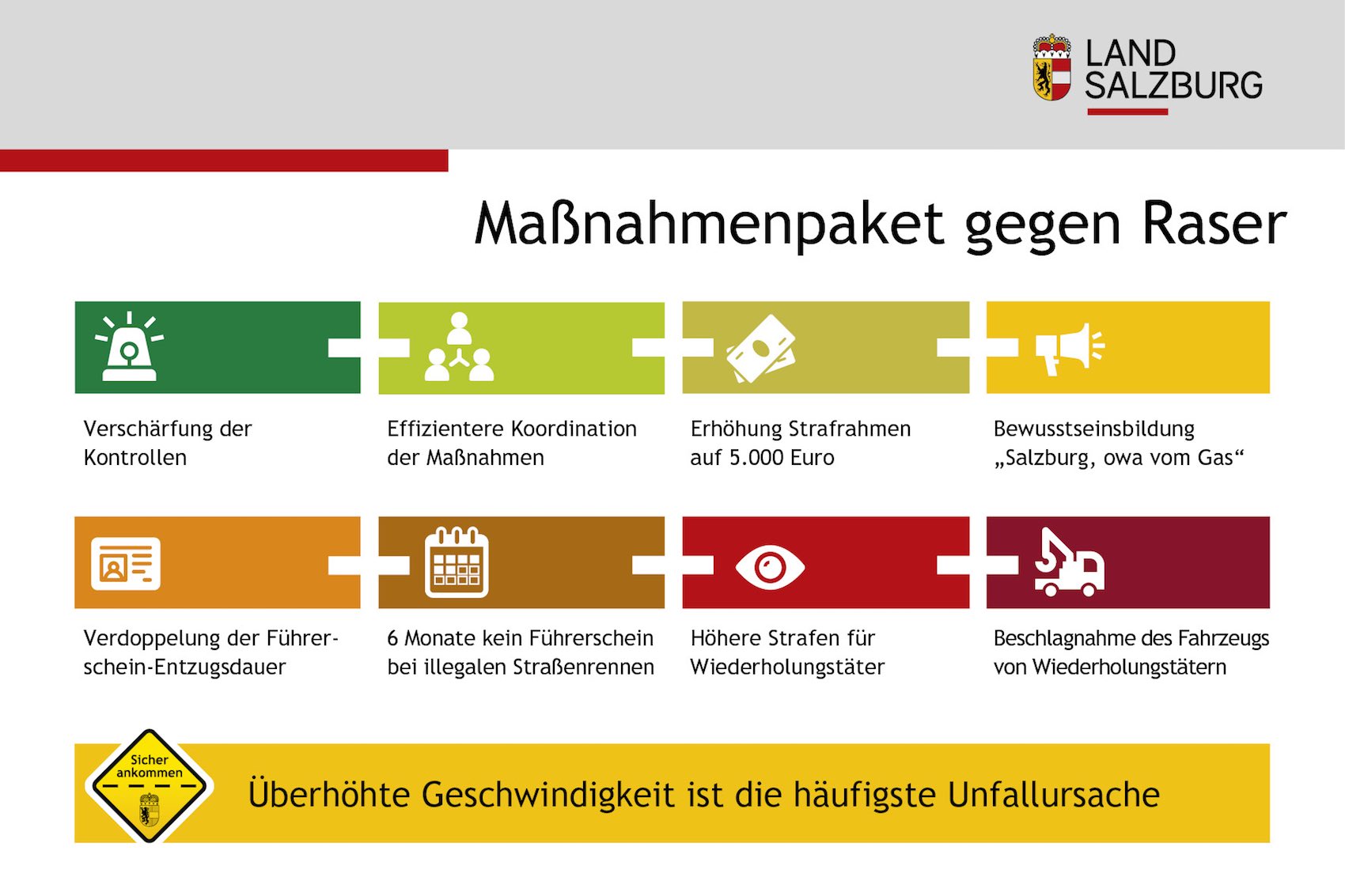 LAND SALZBURG

Maßnahmenpaket gegen Raser

Verschärfung der Kontrollen

Effizientere Koordination der Maßnahmen

Erhöhung Strafrahmen auf 5.000 Euro

Bewusstseinsbildung „Salzburg, owa vom Gas“

Verdoppelung der Führerschein-Entzugsdauer

6 Monate kein Führerschein bei illegalen Straßenrennen

Höhere Strafen für Wiederholungstäter

Beschlagnahme des Fahrzeugs von Wiederholungstätern

Sicher ankommen

Überhöhte Geschwindigkeit ist die häufigste Unfallursache